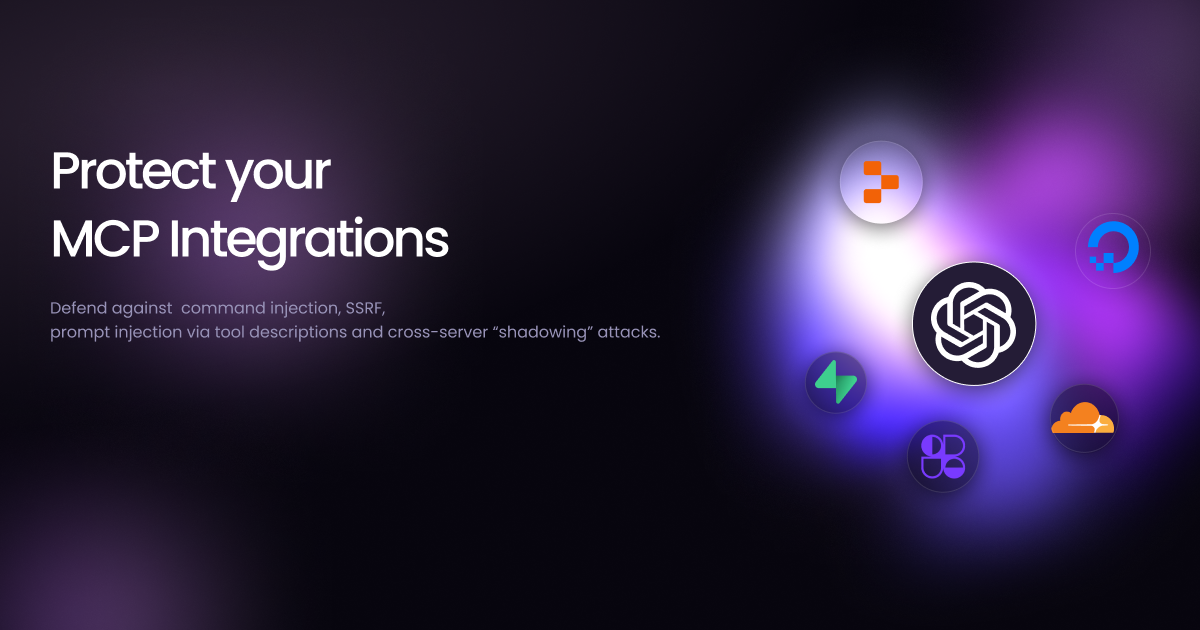 Protect your MCP Integrations

Defend against command injection, SSRF, prompt injection via tool descriptions and cross-server “shadowing” attacks.